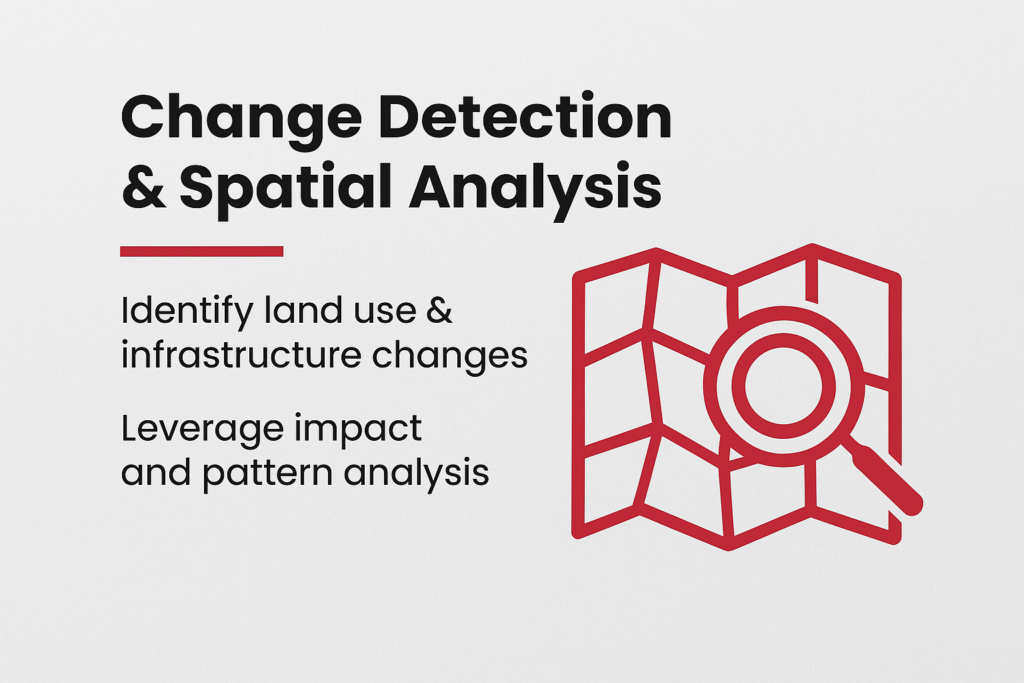 Change Detection & Spatial Analysis

Identify land use & infrastructure changes

Leverage impact and pattern analysis